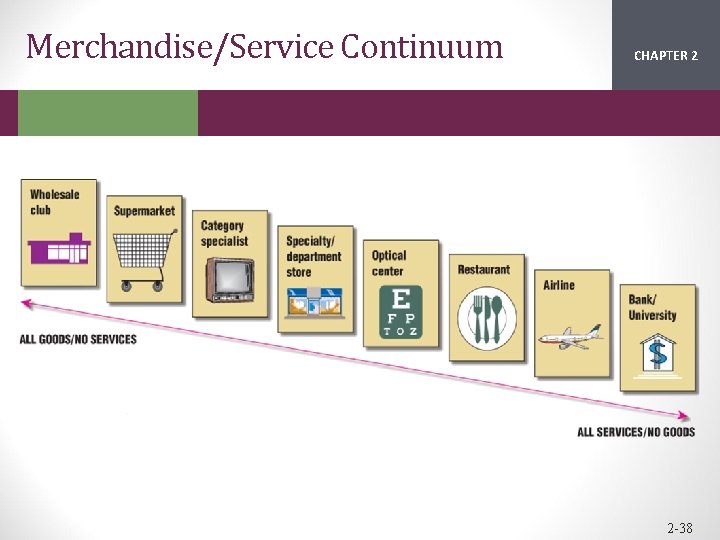 Merchandise/Service Continuum

CHAPTER 2

Wholesale club

Supermarket

Category specialist

Specialty/ department store

Optical center

E
F P
T O Z

Restaurant

Airline

Bank/ University

$

ALL GOODS/NO SERVICES

ALL SERVICES/NO GOODS

2-38